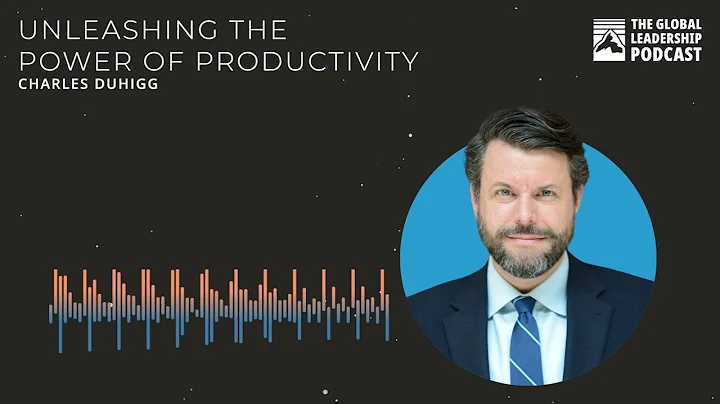 UNLEASHING THE POWER OF PRODUCTIVITY
CHARLES DUHIGG

THE GLOBAL LEADERSHIP PODCAST